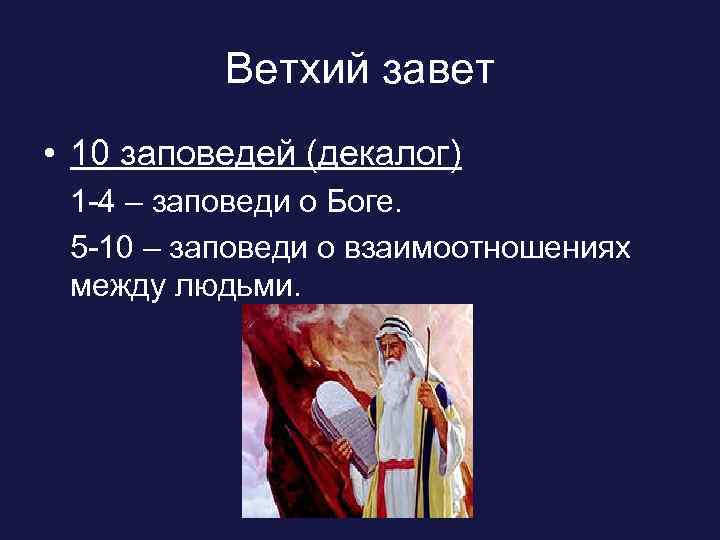 Ветхий завет

• 10 заповедей (декалог)

1-4 – заповеди о Боге.

5-10 – заповеди о взаимоотношениях между людьми.